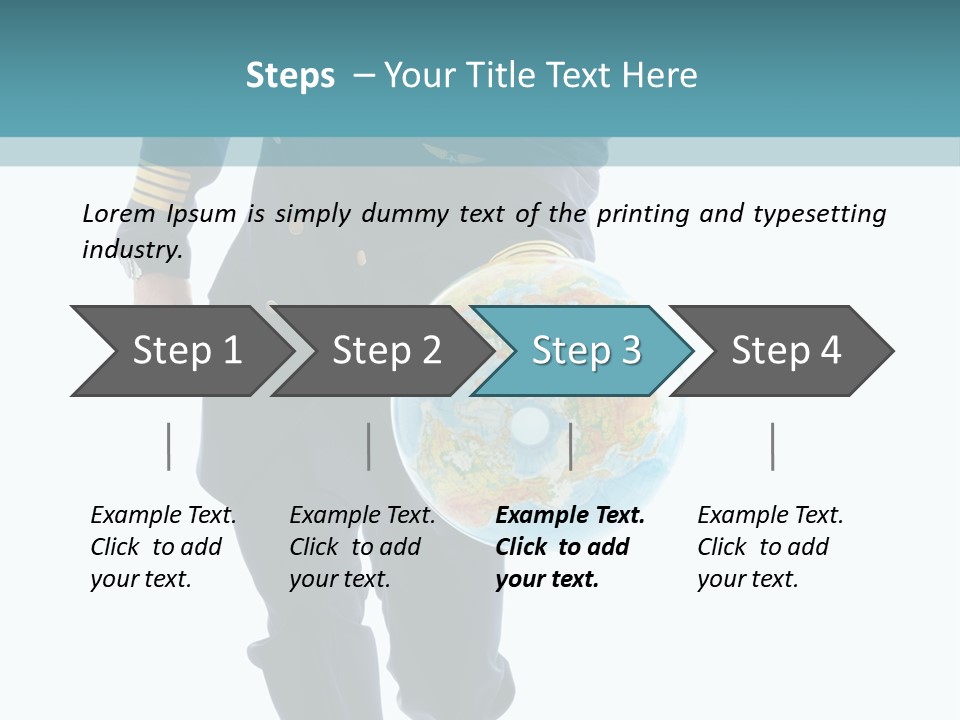 Steps – Your Title Text Here

Lorem Ipsum is simply dummy text of the printing and typesetting industry.

Step 1

Step 2

Step 3

Step 4

Example Text. Click to add your text.

Example Text. Click to add your text.

Example Text. Click to add your text.

Example Text. Click to add your text.